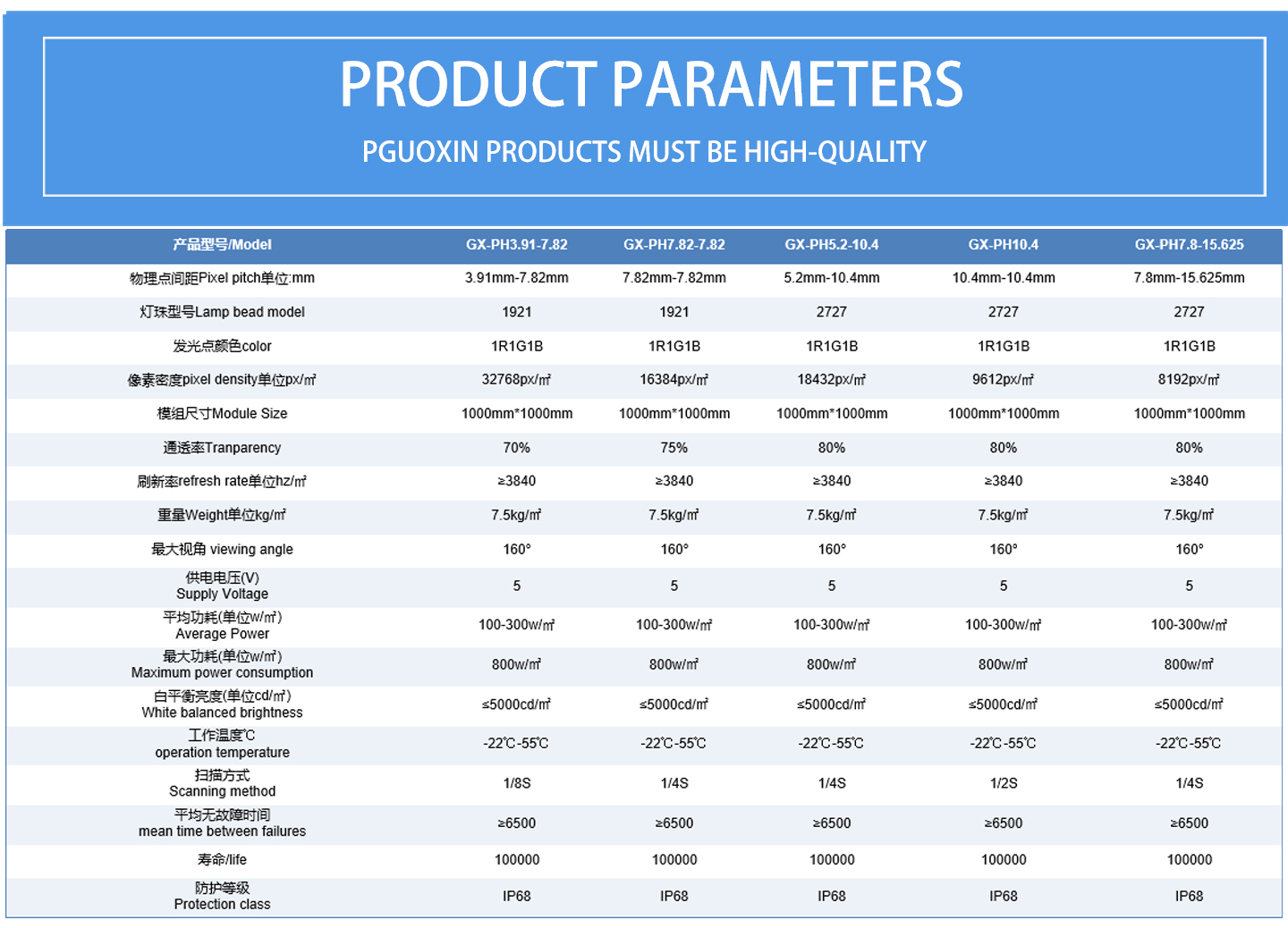 PRODUCT PARAMETERS

PGUOXIN PRODUCTS MUST BE HIGH-QUALITY

| 产品型号/Model | GX-PH3.91-7.82 | GX-PH7.82-7.82 | GX-PH5.2-10.4 | GX-PH10.4 | GX-PH7.8-15.625 |
|---|---|---|---|---|---|
| 物理点间距Pixel pitch单位:mm | 3.91mm-7.82mm | 7.82mm-7.82mm | 5.2mm-10.4mm | 10.4mm-10.4mm | 7.8mm-15.625mm |
| 灯珠型号Lamp bead model | 1921 | 1921 | 2727 | 2727 | 2727 |
| 发光点颜色color | 1R1G1B | 1R1G1B | 1R1G1B | 1R1G1B | 1R1G1B |
| 像素密度pixel density单位px/㎡ | 32768px/㎡ | 16384px/㎡ | 18432px/㎡ | 9612px/㎡ | 8192px/㎡ |
| 模组尺寸Module Size | 1000mm*1000mm | 1000mm*1000mm | 1000mm*1000mm | 1000mm*1000mm | 1000mm*1000mm |
| 通透率Tranparency | 70% | 75% | 80% | 80% | 80% |
| 刷新率refresh rate单位hz/㎡ | ≥3840 | ≥3840 | ≥3840 | ≥3840 | ≥3840 |
| 重量Weight单位kg/㎡ | 7.5kg/㎡ | 7.5kg/㎡ | 7.5kg/㎡ | 7.5kg/㎡ | 7.5kg/㎡ |
| 最大视角 viewing angle | 160° | 160° | 160° | 160° | 160° |
| 供电电压(V) Supply Voltage | 5 | 5 | 5 | 5 | 5 |
| 平均功耗(单位w/㎡) Average Power | 100-300w/㎡ | 100-300w/㎡ | 100-300w/㎡ | 100-300w/㎡ | 100-300w/㎡ |
| 最大功耗(单位w/㎡) Maximum power consumption | 800w/㎡ | 800w/㎡ | 800w/㎡ | 800w/㎡ | 800w/㎡ |
| 白平衡亮度(单位cd/㎡) White balanced brightness | ≤5000cd/㎡ | ≤5000cd/㎡ | ≤5000cd/㎡ | ≤5000cd/㎡ | ≤5000cd/㎡ |
| 工作温度℃ operation temperature | -22℃-55℃ | -22℃-55℃ | -22℃-55℃ | -22℃-55℃ | -22℃-55℃ |
| 扫描方式 Scanning method | 1/8S | 1/4S | 1/4S | 1/2S | 1/4S |
| 平均无故障时间 mean time between failures | ≥6500 | ≥6500 | ≥6500 | ≥6500 | ≥6500 |
| 寿命/life | 100000 | 100000 | 100000 | 100000 | 100000 |
| 防护等级 Protection class | IP68 | IP68 | IP68 | IP68 | IP68 |